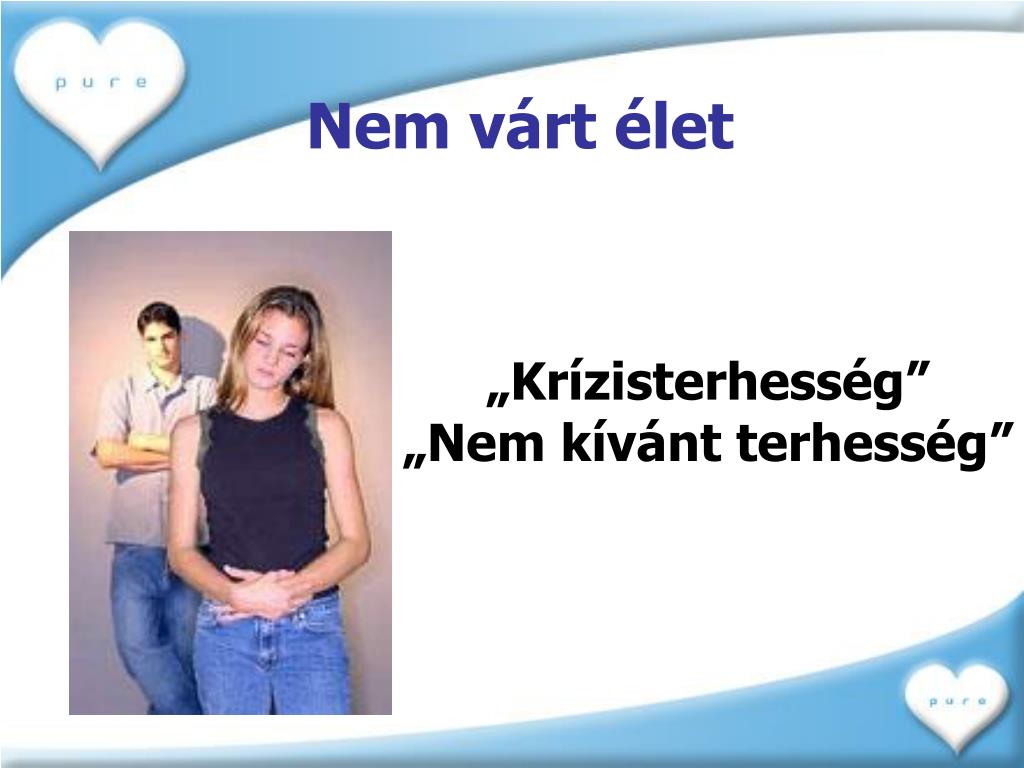 pure

Nem várt élet

„Krízisterhesség”
„Nem kívánt terhesség”

pure